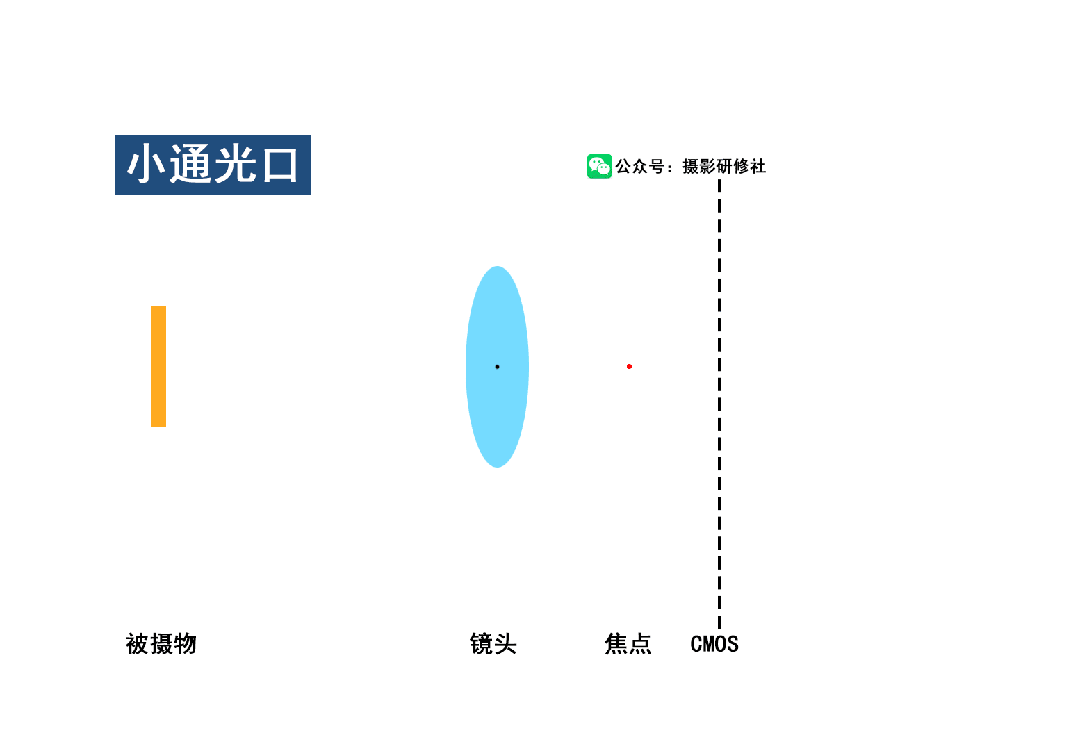 小通光口

公众号：摄影研修社

被摄物

镜头

焦点

CMOS